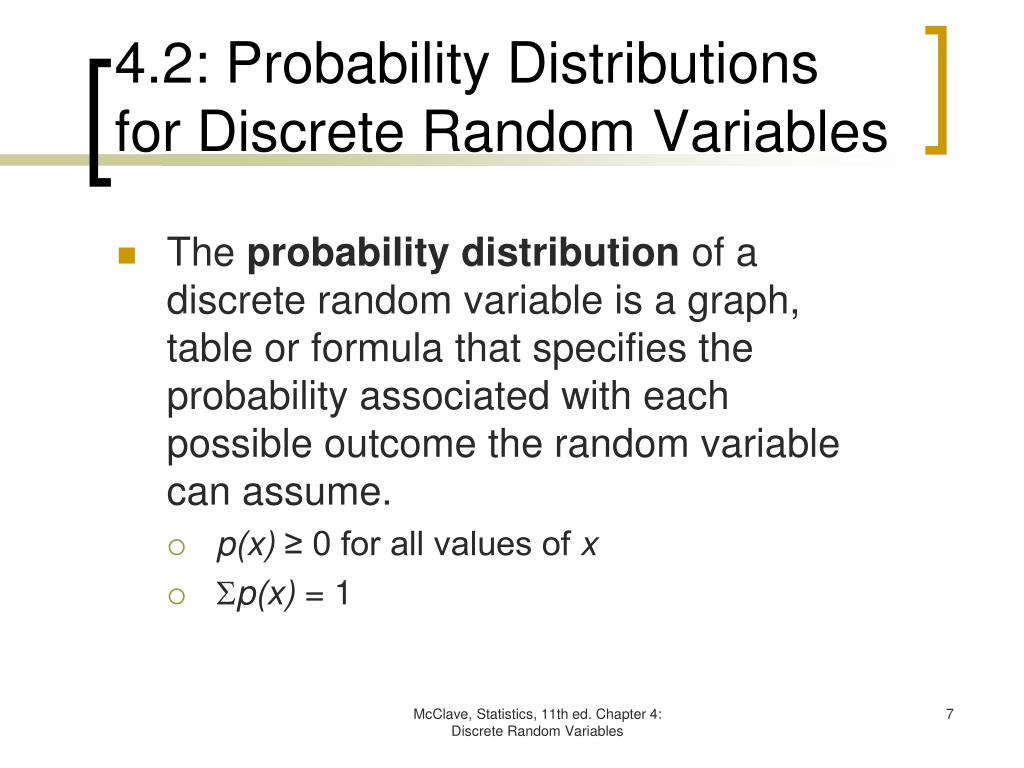 4.2: Probability Distributions for Discrete Random Variables

The **probability distribution** of a discrete random variable is a graph, table or formula that specifies the probability associated with each possible outcome the random variable can assume.

$p(x) \geq 0$ for all values of $x$

$\Sigma p(x) = 1$

McClave, Statistics, 11th ed. Chapter 4: Discrete Random Variables

7